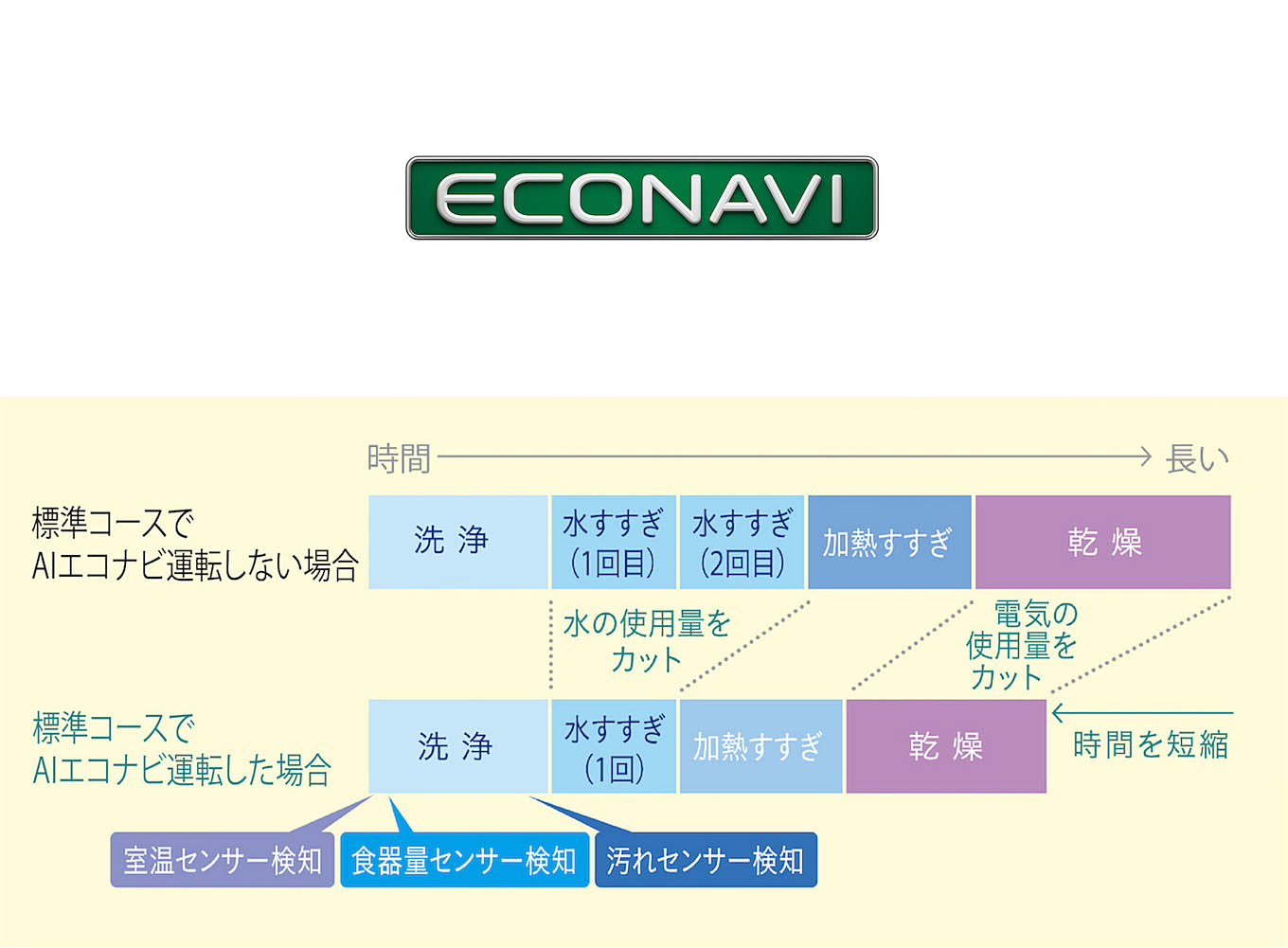 ECONAVI

時間 長い

標準コースで
AIエコナビ運転しない場合

洗 浄

水すすぎ
(1回目)

水すすぎ
(2回目)

加熱すすぎ

乾 燥

水の使用量を
カット

電気の
使用量を
カット

標準コースで
AIエコナビ運転した場合

洗 浄

水すすぎ
(1回)

加熱すすぎ

乾 燥

時間を短縮

室温センサー検知

食器量センサー検知

汚れセンサー検知